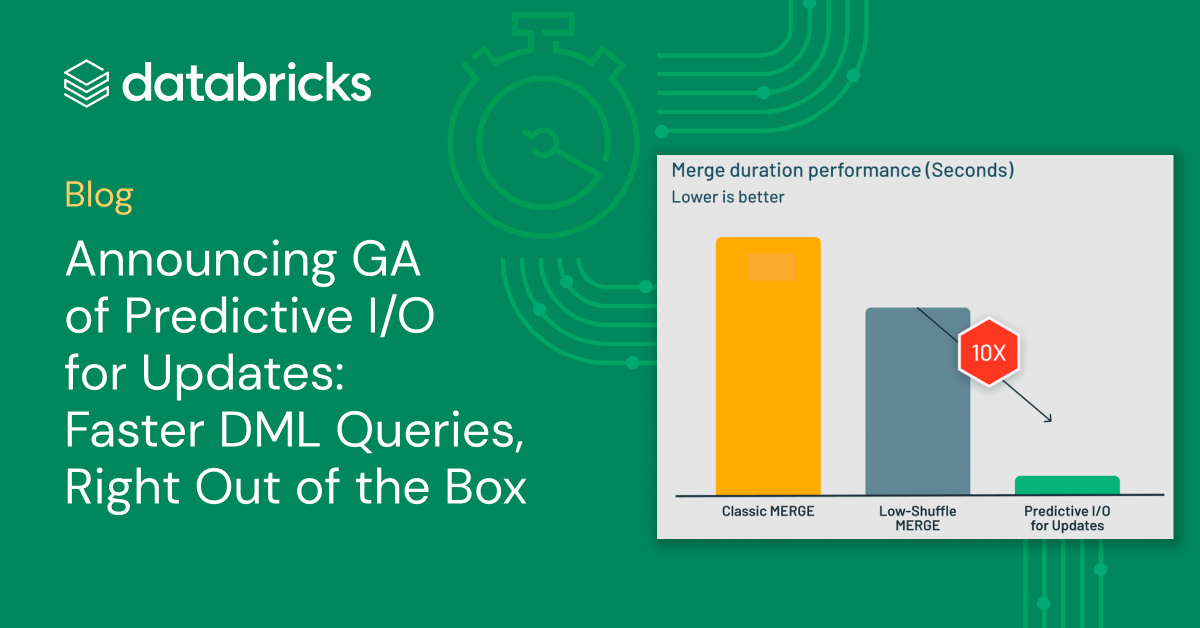 databricks

Blog

Announcing GA of Predictive I/O for Updates: Faster DML Queries, Right Out of the Box

Merge duration performance (Seconds)
Lower is better

10X

Classic MERGE
Low-Shuffle MERGE
Predictive I/O for Updates